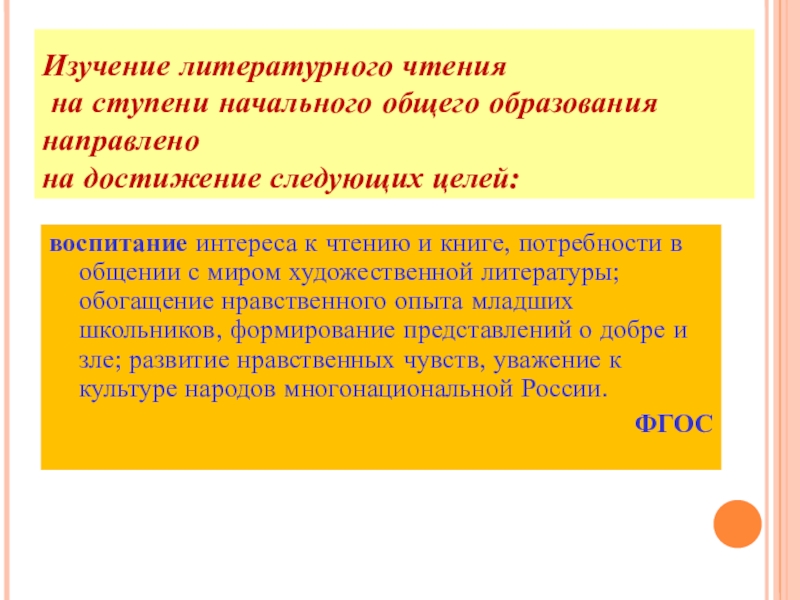 Изучение литературного чтения
на ступени начального общего образования направлено
на достижение следующих целей:

воспитание интереса к чтению и книге, потребности в общении с миром художественной литературы; обогащение нравственного опыта младших школьников, формирование представлений о добре и зле; развитие нравственных чувств, уважение к культуре народов многонациональной России.

ФГОС